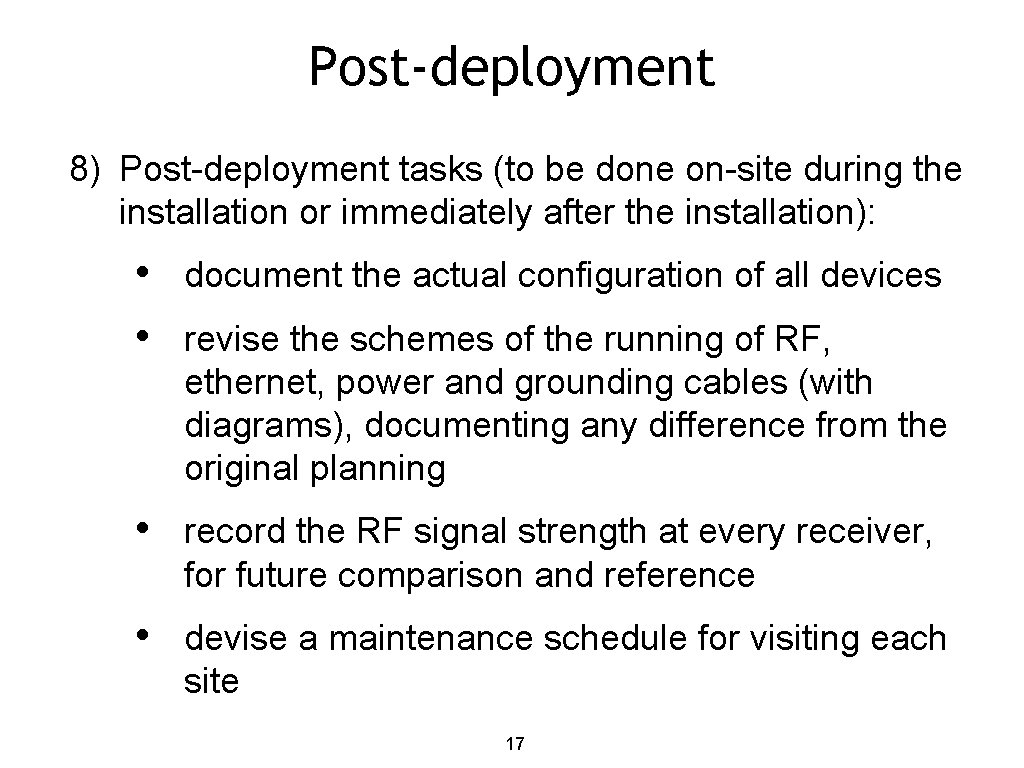 Post-deployment

8) Post-deployment tasks (to be done on-site during the installation or immediately after the installation):

• document the actual configuration of all devices

• revise the schemes of the running of RF, ethernet, power and grounding cables (with diagrams), documenting any difference from the original planning

• record the RF signal strength at every receiver, for future comparison and reference

• devise a maintenance schedule for visiting each site

17